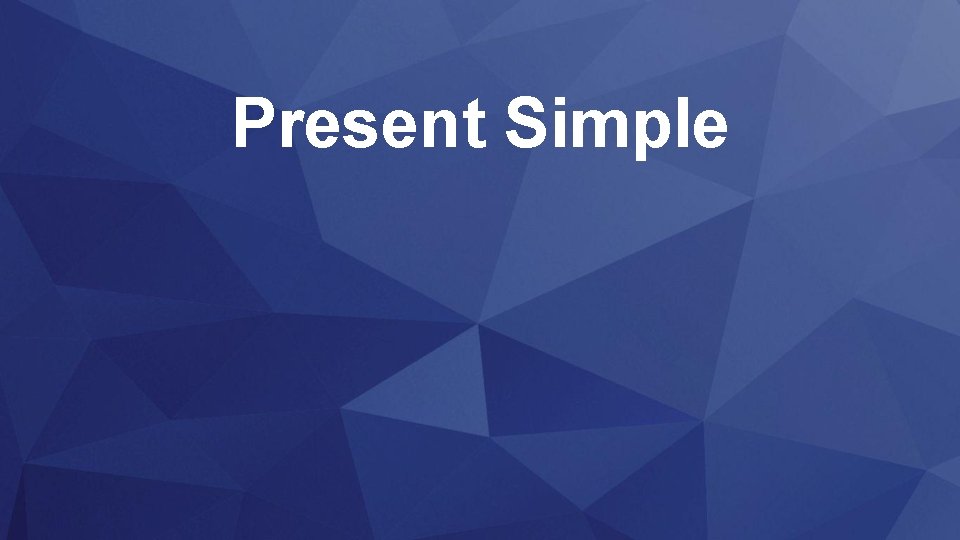 Present Simple